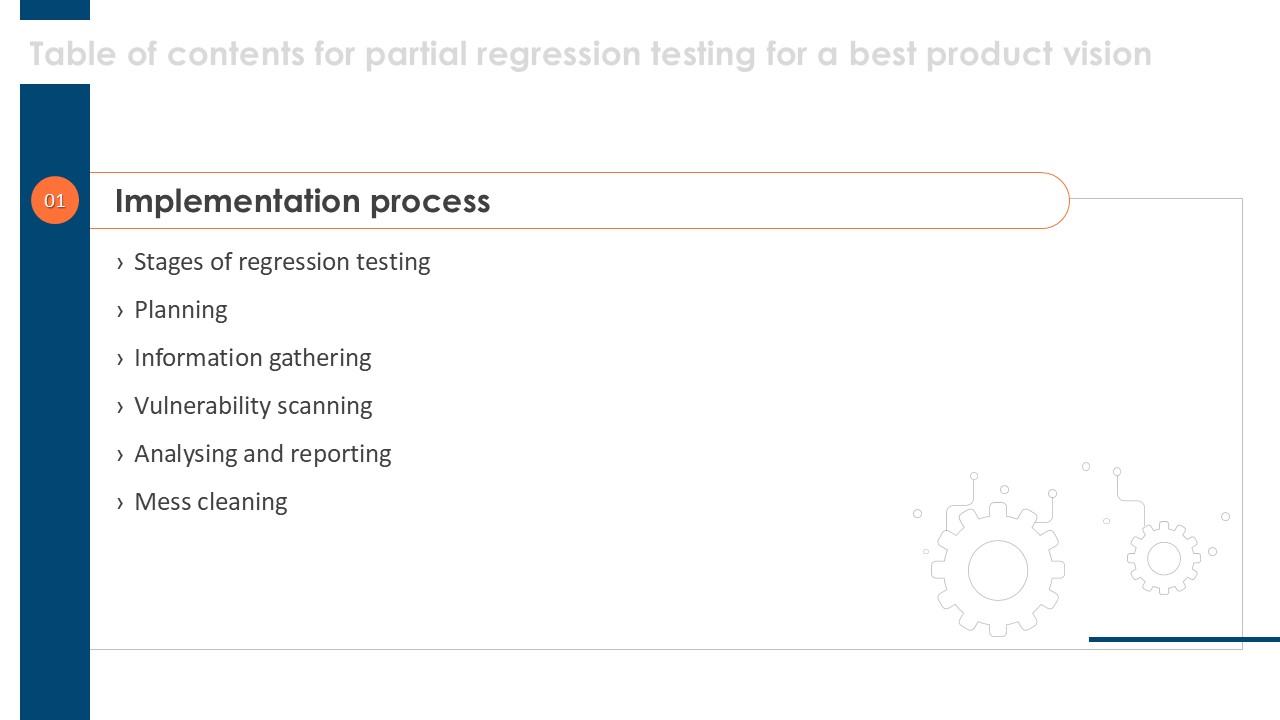 Table of contents for partial regression testing for a best product vision

01

Implementation process

› Stages of regression testing

› Planning

› Information gathering

› Vulnerability scanning

› Analysing and reporting

› Mess cleaning